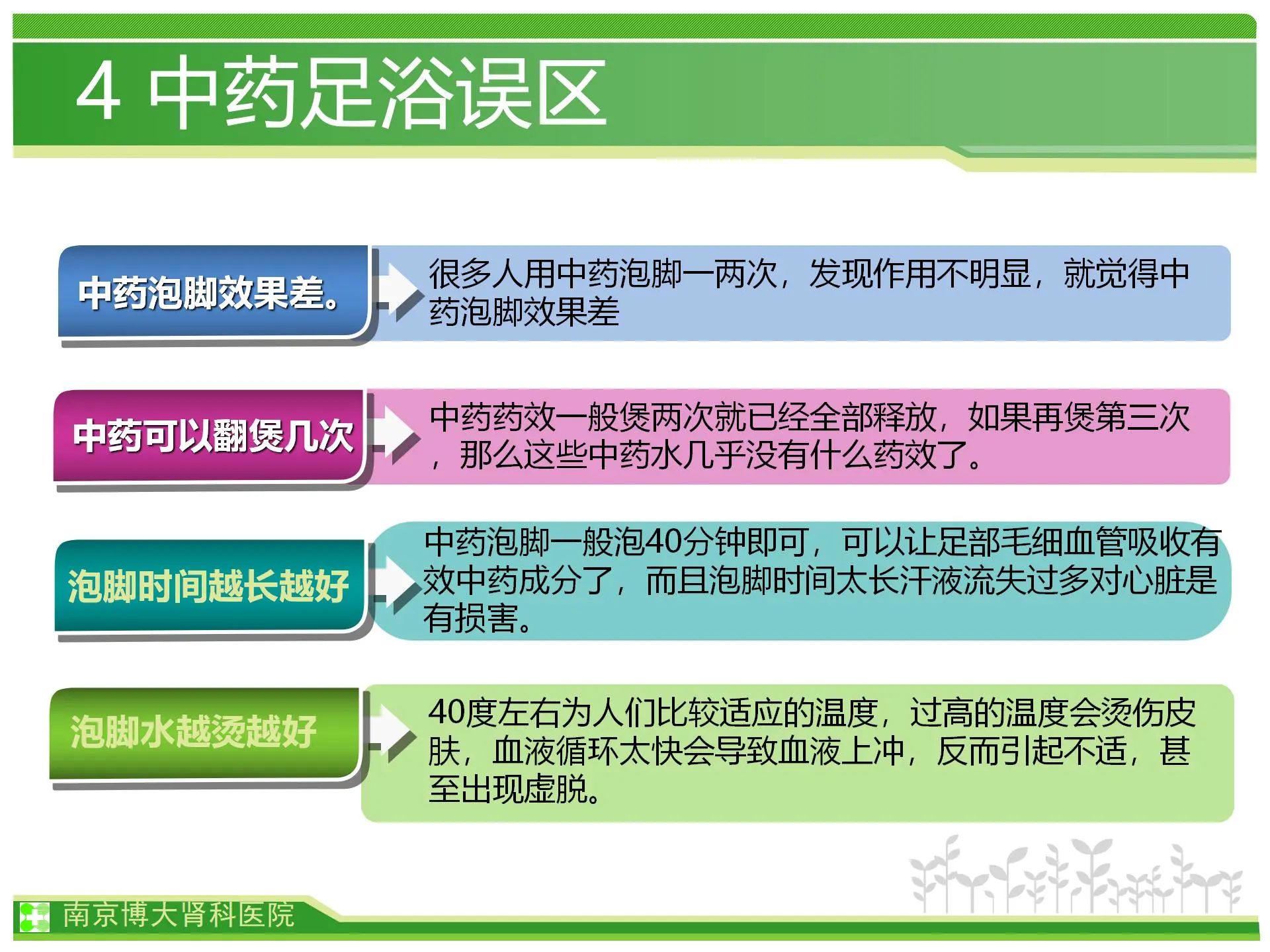 4 中药足浴误区

中药泡脚效果差。

很多人用中药泡脚一两次，发现作用不明显，就觉得中药泡脚效果差

中药可以翻煲几次

中药药效一般煲两次就已经全部释放，如果再煲第三次，那么这些中药水几乎没有什么药效了。

泡脚时间越长越好

中药泡脚一般泡40分钟即可，可以让足部毛细血管吸收有效中药成分了，而且泡脚时间太长汗液流失过多对心脏是有损害。

泡脚水越烫越好

40度左右为人们比较适应的温度，过高的温度会烫伤皮肤，血液循环太快会导致血液上冲，反而引起不适，甚至出现虚脱。

南京博大肾科医院